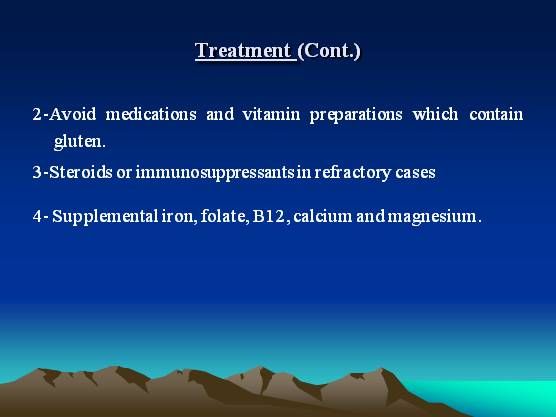 Treatment (Cont.)

2-Avoid medications and vitamin preparations which contain gluten.

3-Steroids or immunosuppressants in refractory cases

4- Supplemental iron, folate, B12, calcium and magnesium.